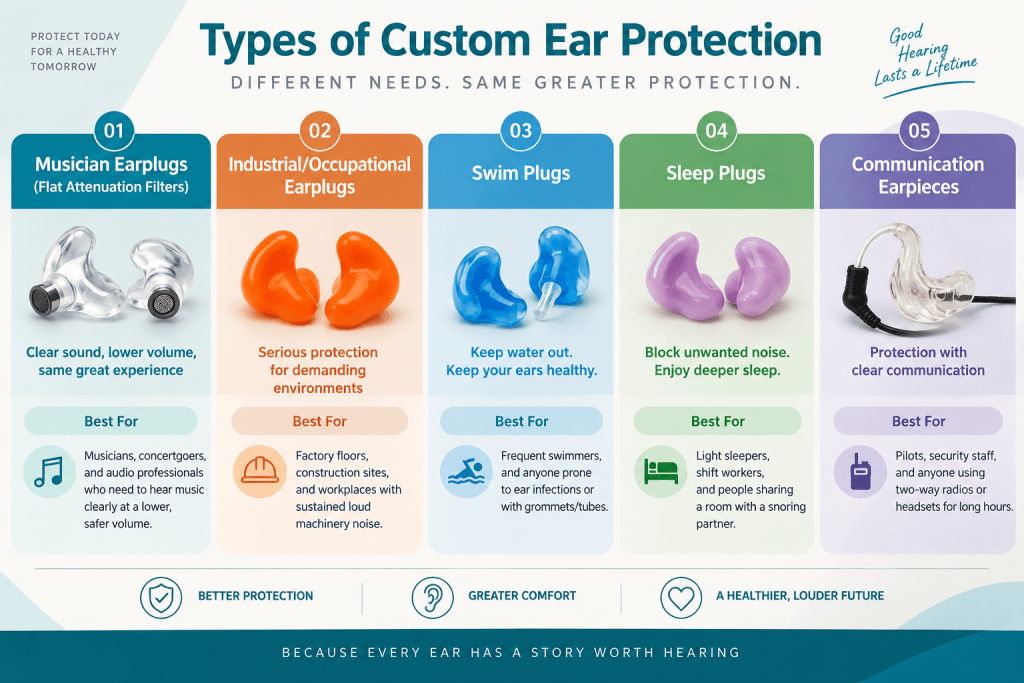 PROTECT TODAY FOR A HEALTHY TOMORROW

Types of Custom Ear Protection

DIFFERENT NEEDS. SAME GREATER PROTECTION.

Good Hearing Lasts a Lifetime

01
Musician Earplugs
(Flat Attenuation Filters)

Clear sound, lower volume, same great experience

Best For

Musicians, concertgoers, and audio professionals who need to hear music clearly at a lower, safer volume.

02
Industrial/Occupational Earplugs

Serious protection for demanding environments

Best For

Factory floors, construction sites, and workplaces with sustained loud machinery noise.

03
Swim Plugs

Keep water out. Keep your ears healthy.

Best For

Frequent swimmers, and anyone prone to ear infections or with grommets/tubes.

04
Sleep Plugs

Block unwanted noise. Enjoy deeper sleep.

Best For

Light sleepers, shift workers, and people sharing a room with a snoring partner.

05
Communication Earpieces

Protection with clear communication

Best For

Pilots, security staff, and anyone using two-way radios or headsets for long hours.

BETTER PROTECTION

GREATER COMFORT

A HEALTHIER, LOUDER FUTURE

BECAUSE EVERY EAR HAS A STORY WORTH HEARING